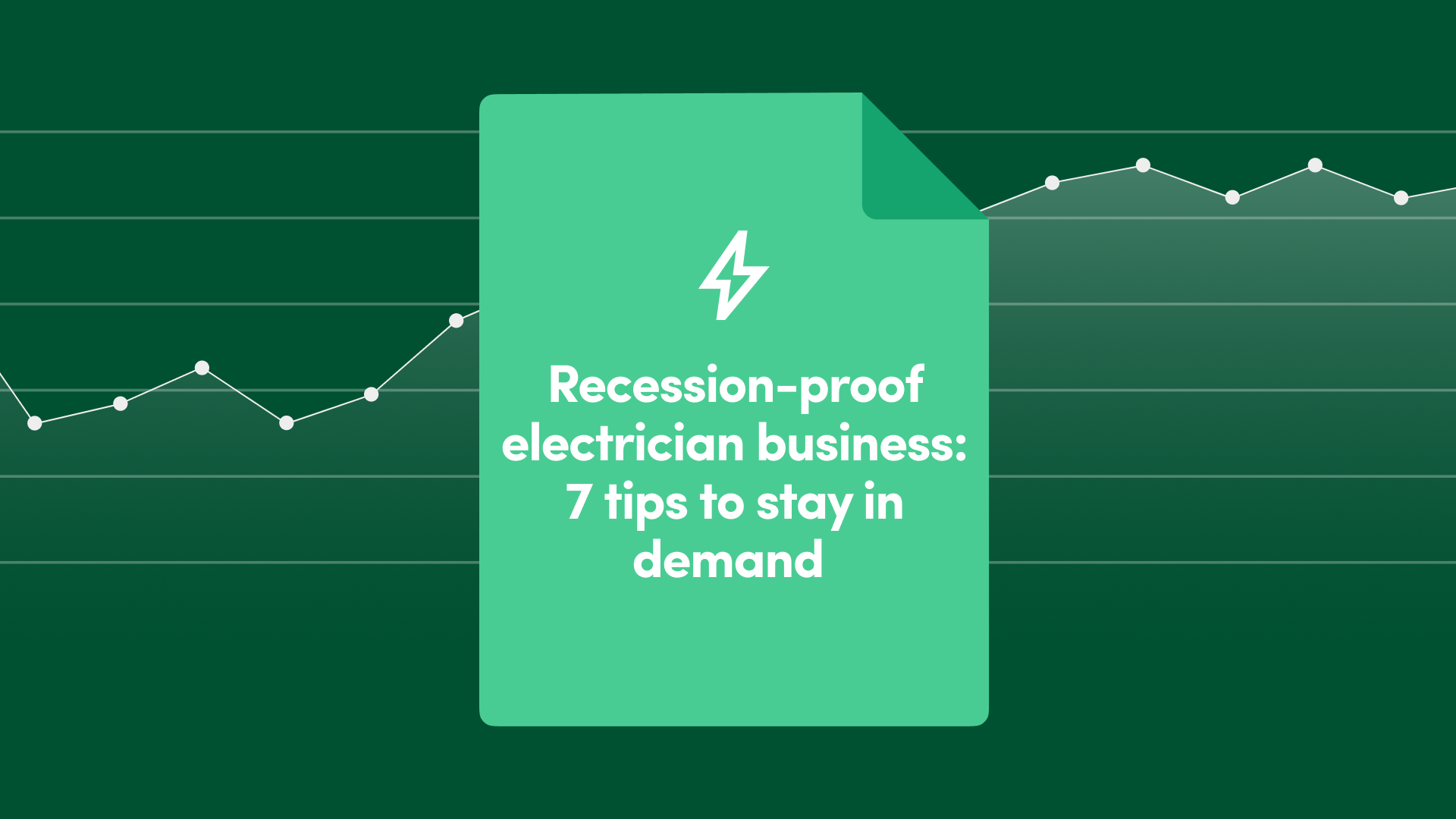 Recession-proof electrician business: 7 tips to stay in demand